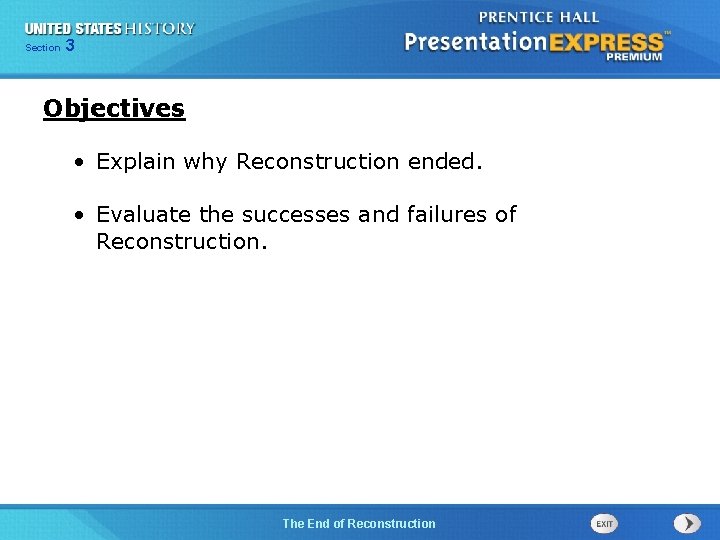 UNITED STATES HISTORY
Section 3

PRENTICE HALL
PresentationEXPRESS™
PREMIUM

Objectives

• Explain why Reconstruction ended.

• Evaluate the successes and failures of Reconstruction.

The End of Reconstruction

EXIT